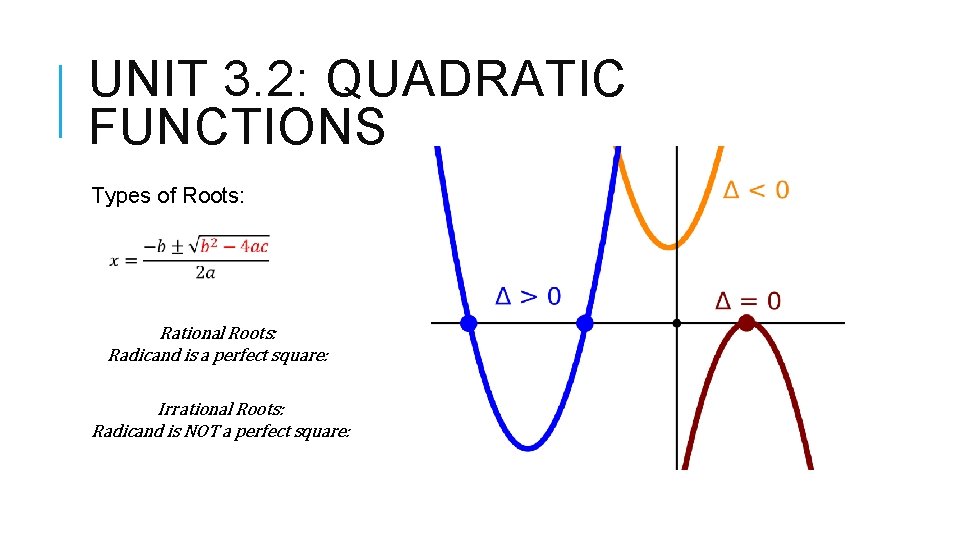 UNIT 3.2: QUADRATIC FUNCTIONS

Types of Roots:

$x = \frac{-b \pm \sqrt{b^2 - 4ac}}{2a}$

Rational Roots:
Radicand is a perfect square:

Irrational Roots:
Radicand is NOT a perfect square:

$\Delta < 0$

$\Delta > 0$

$\Delta = 0$